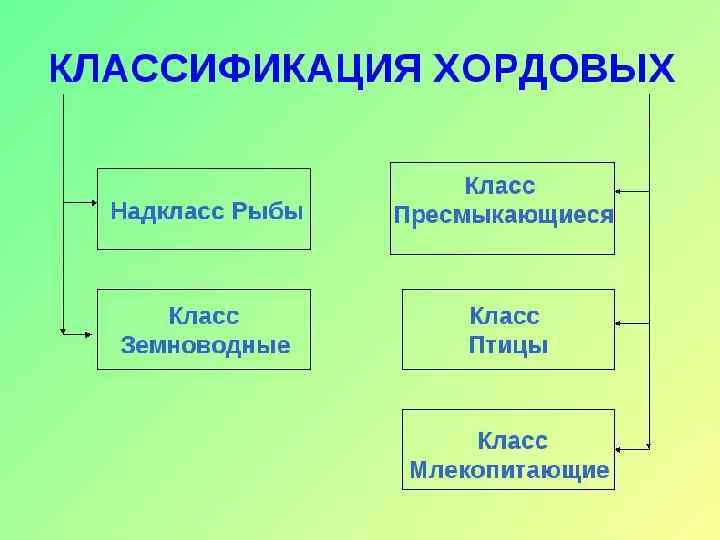 КЛАССИФИКАЦИЯ ХОРДОВЫХ

Надкласс Рыбы

Класс Земноводные

Класс Пресмыкающиеся

Класс Птицы

Класс Млекопитающие